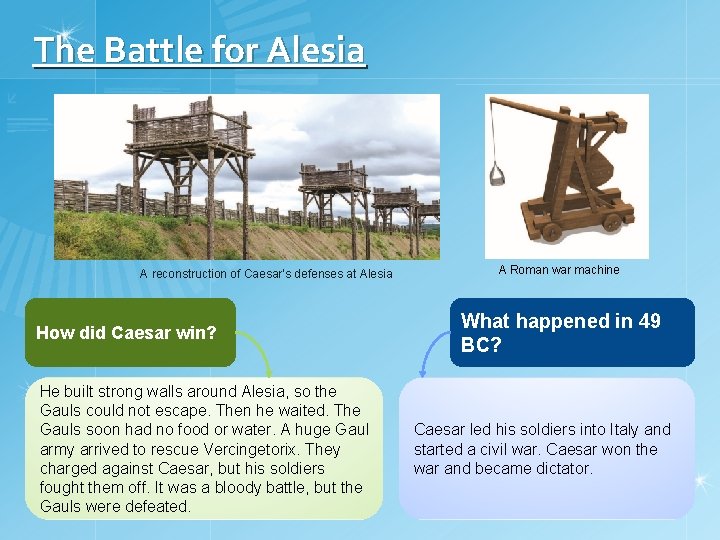 The Battle for Alesia

A reconstruction of Caesar's defenses at Alesia

A Roman war machine

How did Caesar win?

He built strong walls around Alesia, so the Gauls could not escape. Then he waited. The Gauls soon had no food or water. A huge Gaul army arrived to rescue Vercingetorix. They charged against Caesar, but his soldiers fought them off. It was a bloody battle, but the Gauls were defeated.

What happened in 49 BC?

Caesar led his soldiers into Italy and started a civil war. Caesar won the war and became dictator.